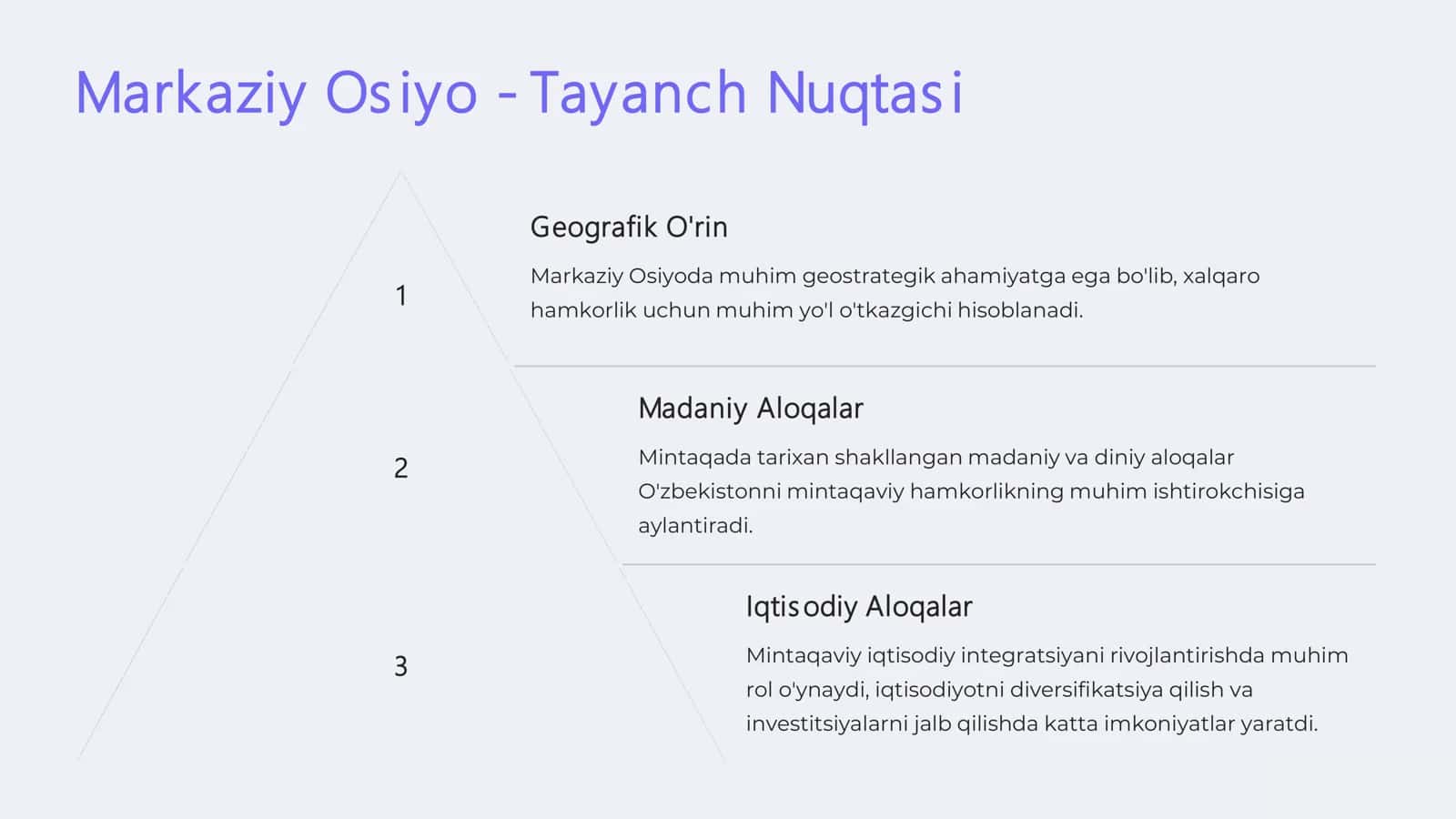 Markaziy Osiyo - Tayanch Nuqtasi

1

Geografik O'rin

Markaziy Osiyoda muhim geostrategik ahamiyatga ega bo'lib, xalqaro hamkorlik uchun muhim yo'l o'tkazgichi hisoblanadi.

2

Madaniy Aloqalar

Mintaqada tarixan shakllangan madaniy va diniy aloqalar O'zbekistonni mintaqaviy hamkorlikning muhim ishtirokchisiga aylantiradi.

3

Iqtisodiy Aloqalar

Mintaqaviy iqtisodiy integratsiyani rivojlantirishda muhim rol o'ynaydi, iqtisodiyotni diversifikatsiya qilish va investitsiyalarni jalb qilishda katta imkoniyatlar yaratdi.